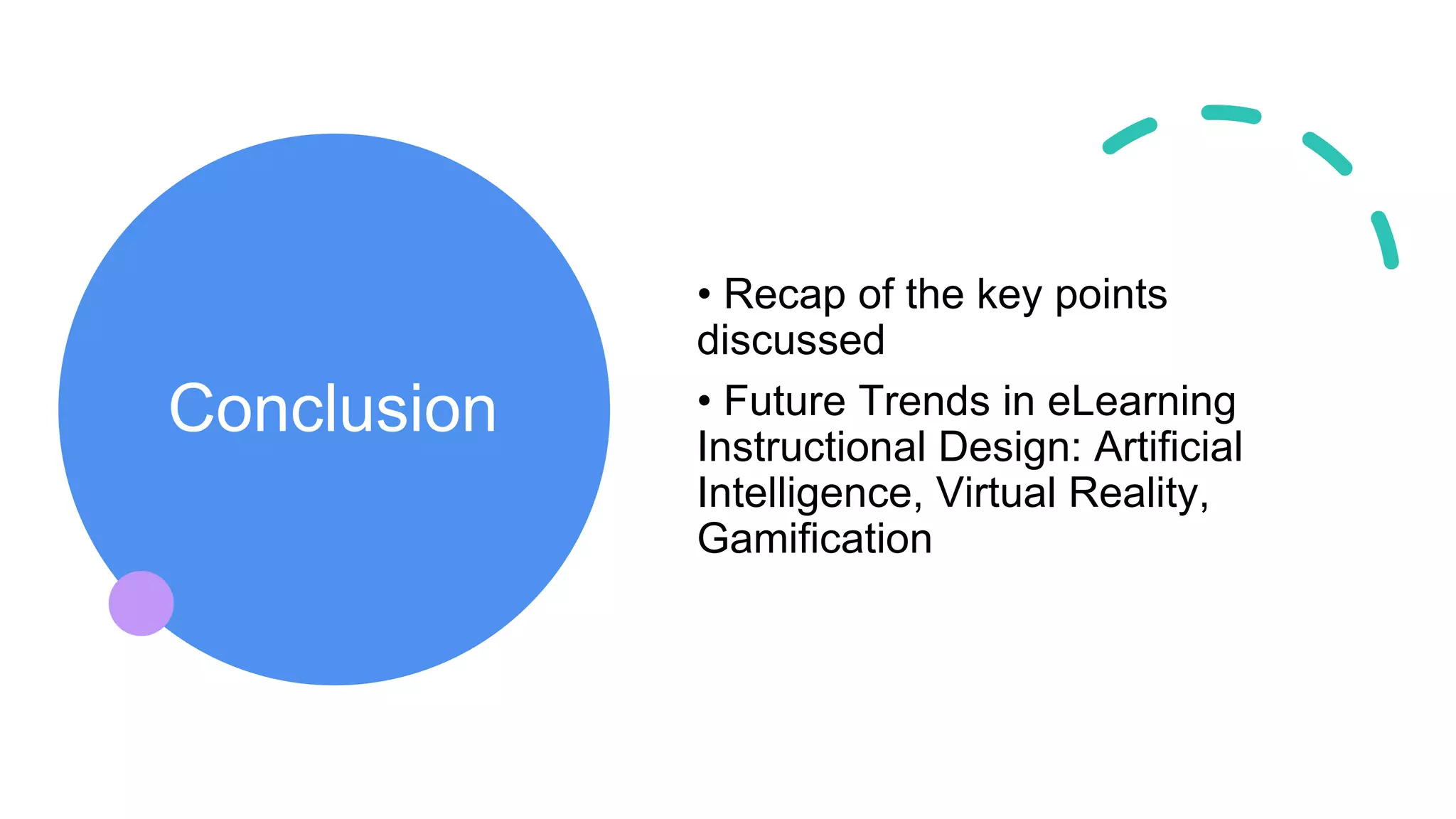 Conclusion

• Recap of the key points discussed

• Future Trends in eLearning Instructional Design: Artificial Intelligence, Virtual Reality, Gamification